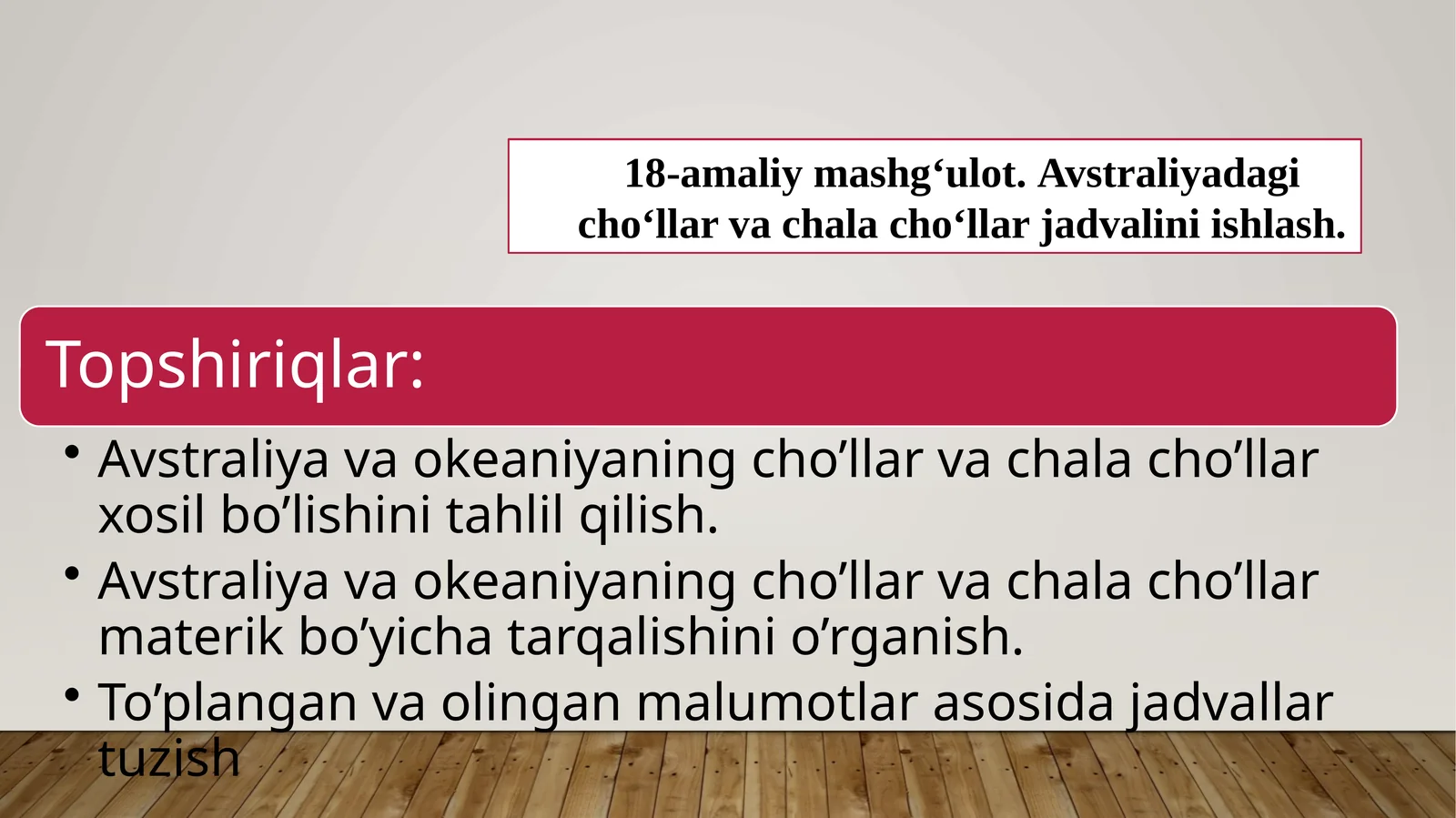 18-amaliy mashg‘ulot. Avstraliyadagi cho‘llar va chala cho‘llar jadvalini ishlash.

Topshiriqlar:

• Avstraliya va okeaniyaning cho’llar va chala cho’llar xosil bo’lishini tahlil qilish.
• Avstraliya va okeaniyaning cho’llar va chala cho’llar materik bo’yicha tarqalishini o’rganish.
• To’plangan va olingan malumotlar asosida jadvallar tuzish